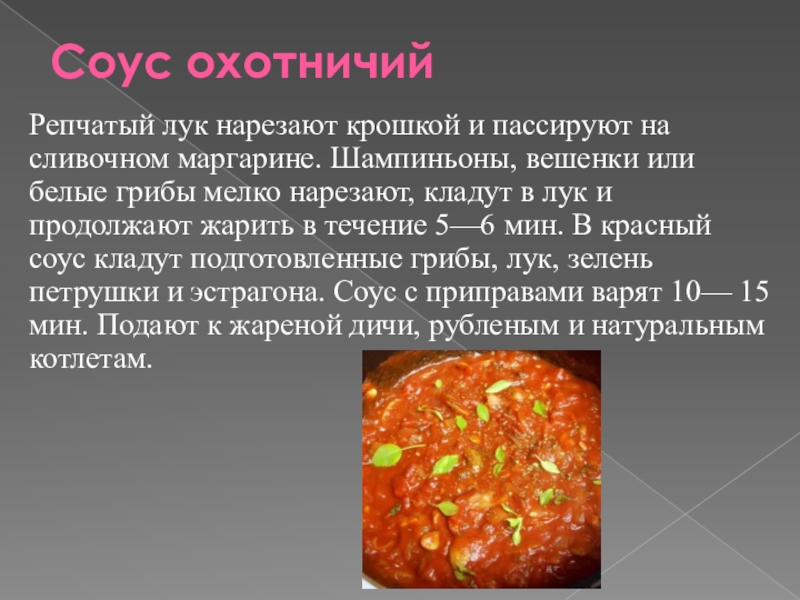 Соус охотничий

Репчатый лук нарезают крошкой и пассируют на сливочном маргарине. Шампиньоны, вешенки или белые грибы мелко нарезают, кладут в лук и продолжают жарить в течение 5—6 мин. В красный соус кладут подготовленные грибы, лук, зелень петрушки и эстрагона. Соус с приправами варят 10— 15 мин. Подают к жареной дичи, рубленым и натуральным котлетам.